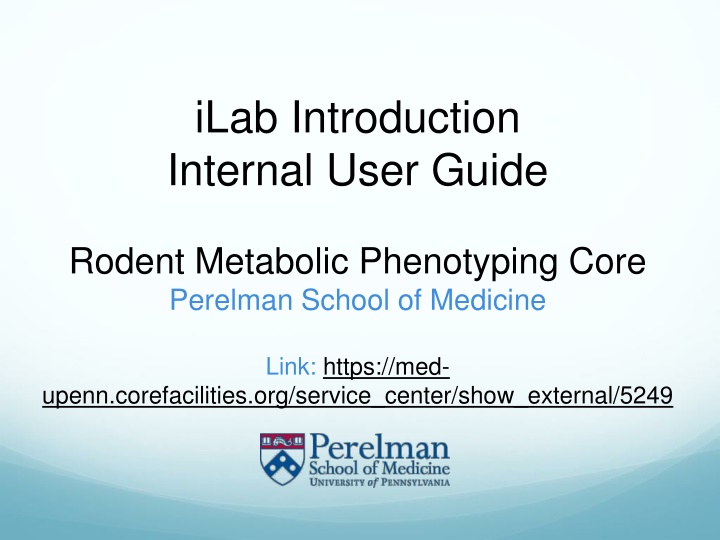 iLab Introduction
Internal User Guide

Rodent Metabolic Phenotyping Core
Perelman School of Medicine

Link: https://med-upenn.corefacilities.org/service_center/show_external/5249

Perelman
School of Medicine
UNIVERSITY of PENNSYLVANIA